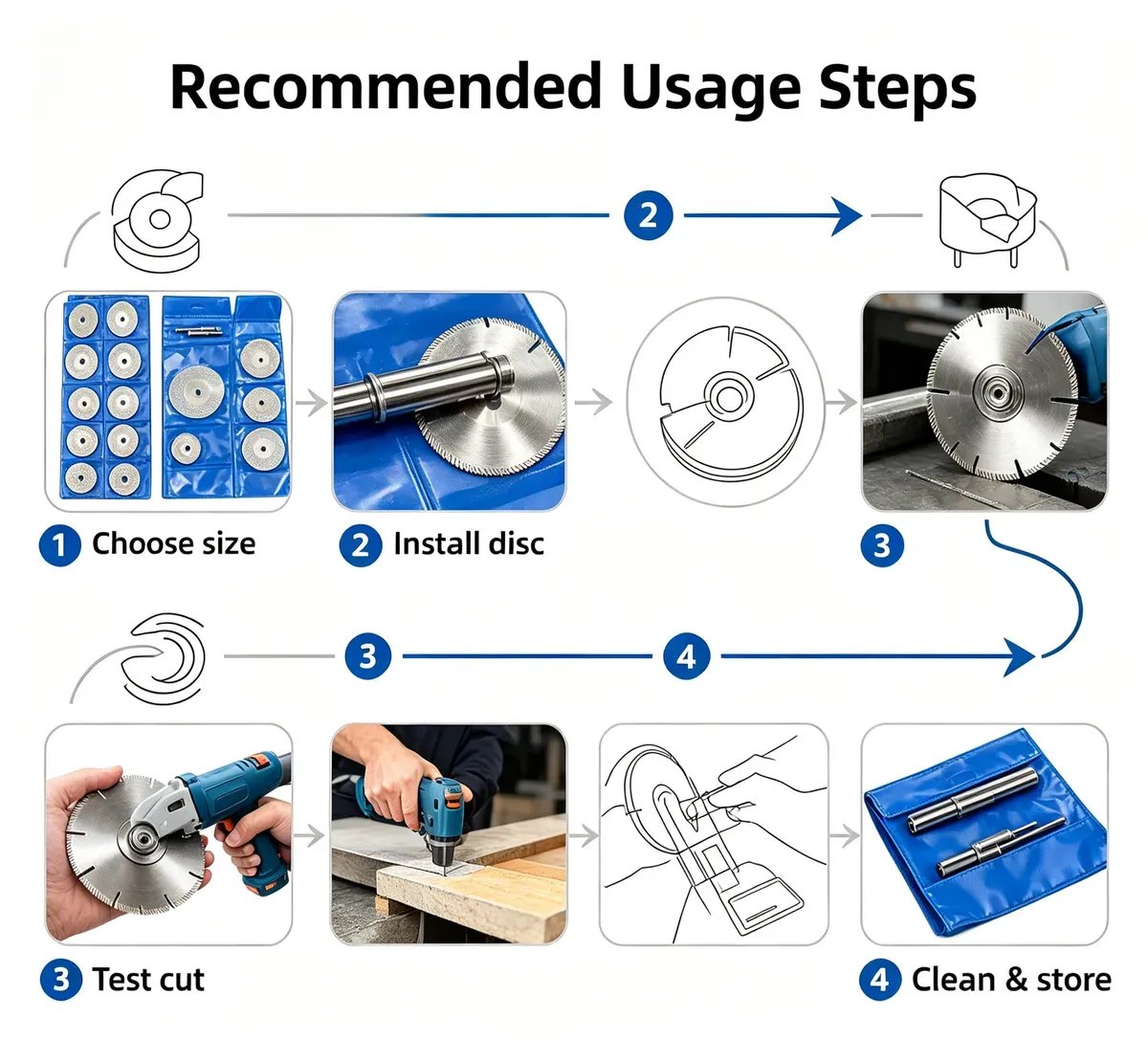 Recommended Usage Steps

2

1 Choose size

2 Install disc

3

3

4

3 Test cut

4 Clean & store